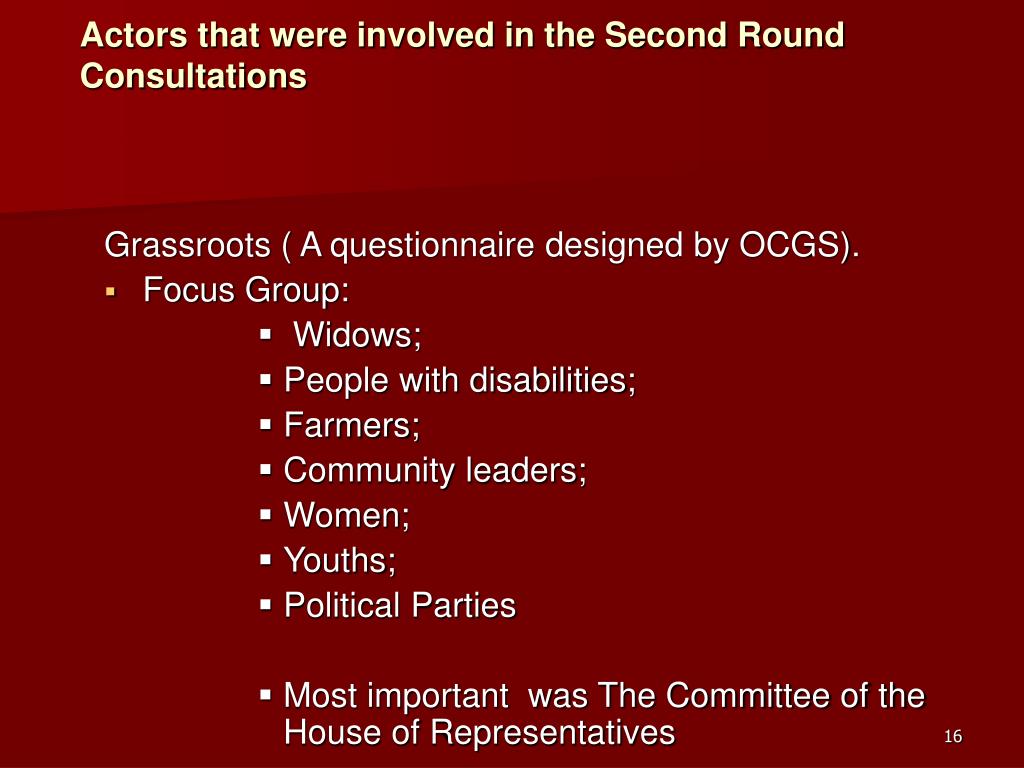 Actors that were involved in the Second Round Consultations

Grassroots ( A questionnaire designed by OCGS).
▪ Focus Group:
▪ Widows;
▪ People with disabilities;
▪ Farmers;
▪ Community leaders;
▪ Women;
▪ Youths;
▪ Political Parties

▪ Most important was The Committee of the House of Representatives

16